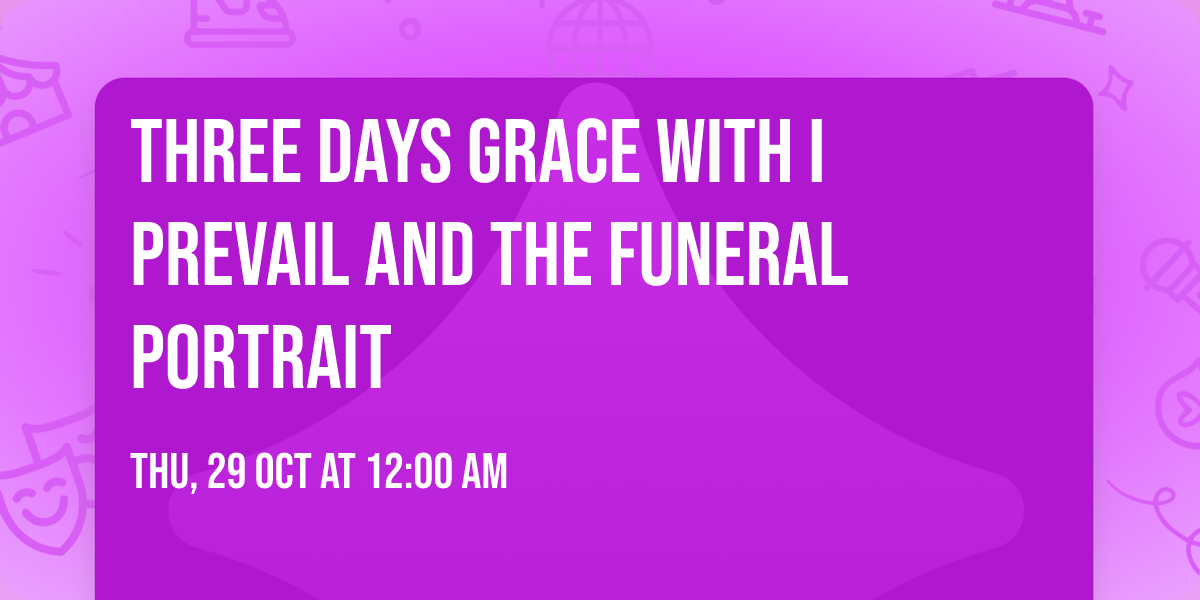 THREE DAYS GRACE WITH I PREVAIL AND THE FUNERAL PORTRAIT

THU, 29 OCT AT 12:00 AM